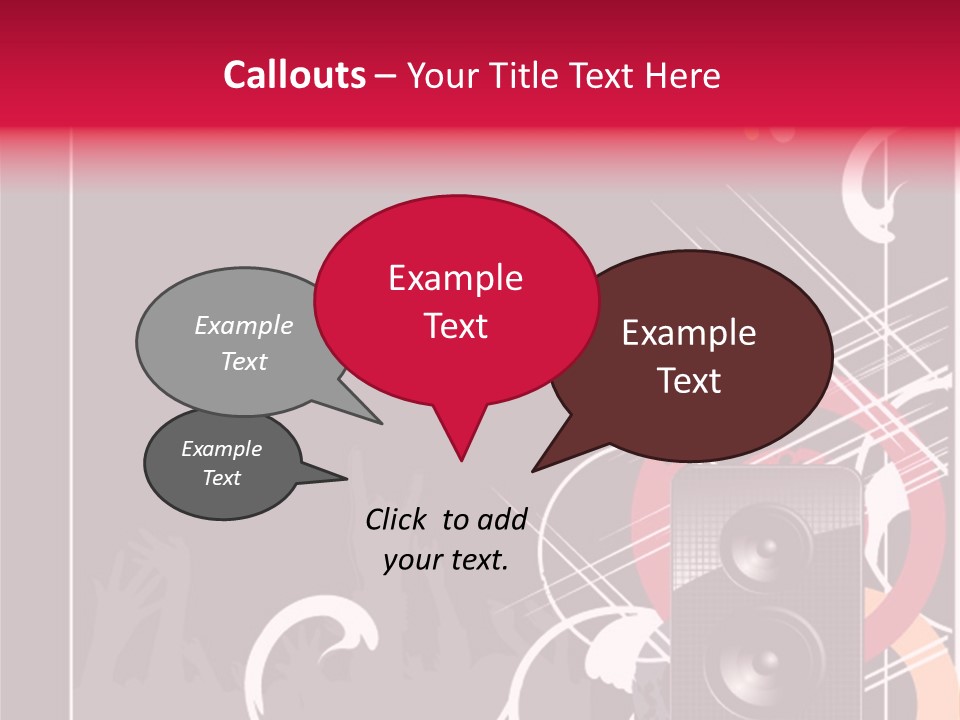 Callouts – Your Title Text Here

Example Text

Example Text

Example Text

Example Text

Click to add your text.